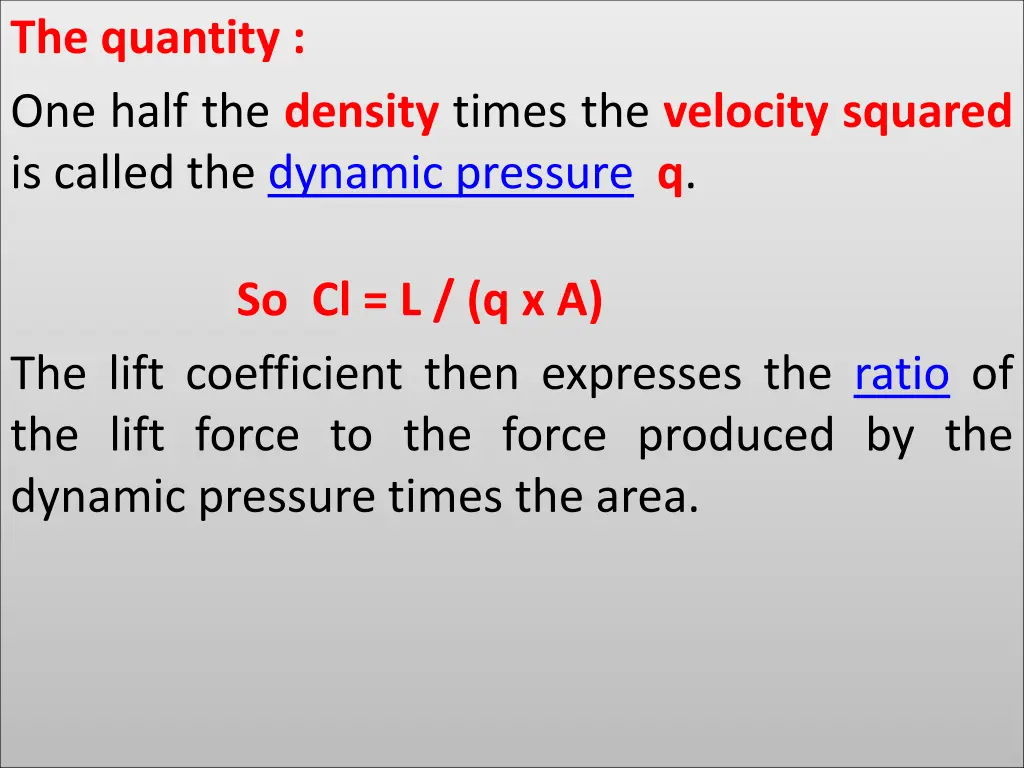 The quantity :

One half the density times the velocity squared is called the dynamic pressure q.

So Cl = L / (q x A)

The lift coefficient then expresses the ratio of the lift force to the force produced by the dynamic pressure times the area.